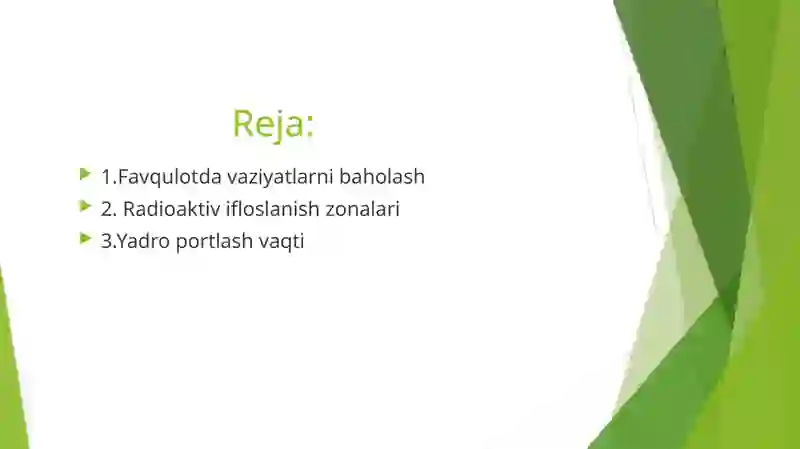 Reja:

1.Favqulotda vaziyatlarni baholash

2. Radioaktiv ifloslanish zonalari

3.Yadro portlash vaqti